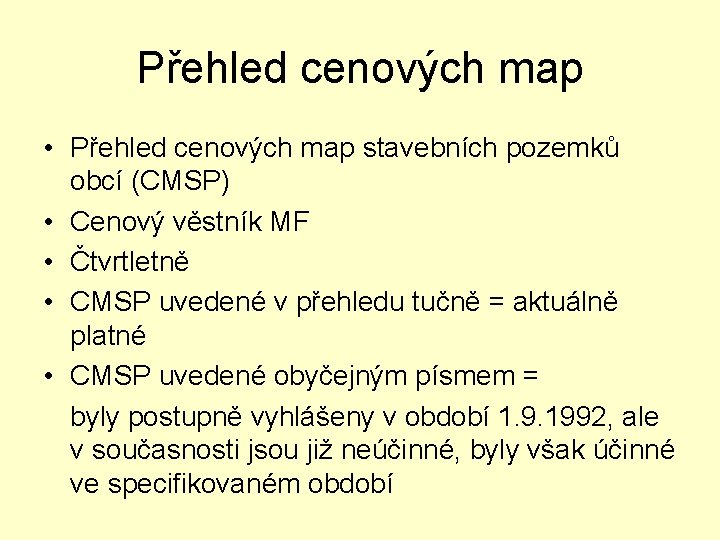 Přehled cenových map

• Přehled cenových map stavebních pozemků obcí (CMSP)
• Cenový věstník MF
• Čtvrtletně
• CMSP uvedené v přehledu tučně = aktuálně platné
• CMSP uvedené obyčejným písmem =

byly postupně vyhlášeny v období 1.9.1992, ale v současnosti jsou již neúčinné, byly však účinné ve specifikovaném období